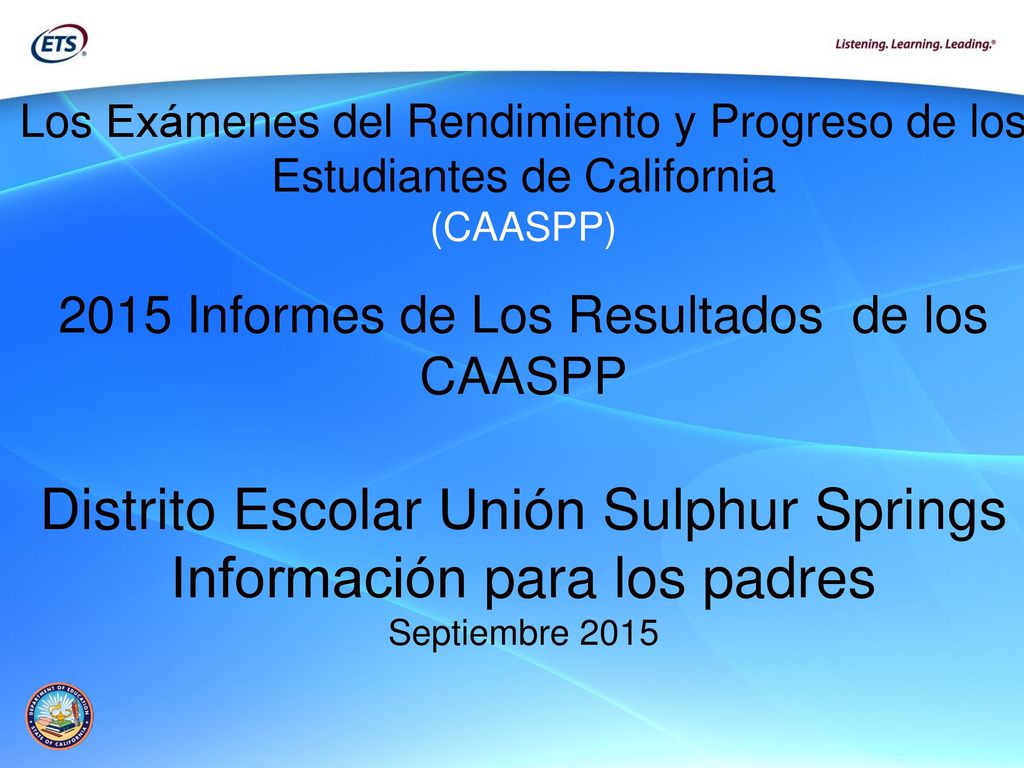 ETS®

Listening. Learning. Leading.®

Los Exámenes del Rendimiento y Progreso de los Estudiantes de California
(CAASPP)

2015 Informes de Los Resultados de los CAASPP

Distrito Escolar Unión Sulphur Springs
Información para los padres
Septiembre 2015

DEPARTMENT OF EDUCATION
STATE OF CALIFORNIA